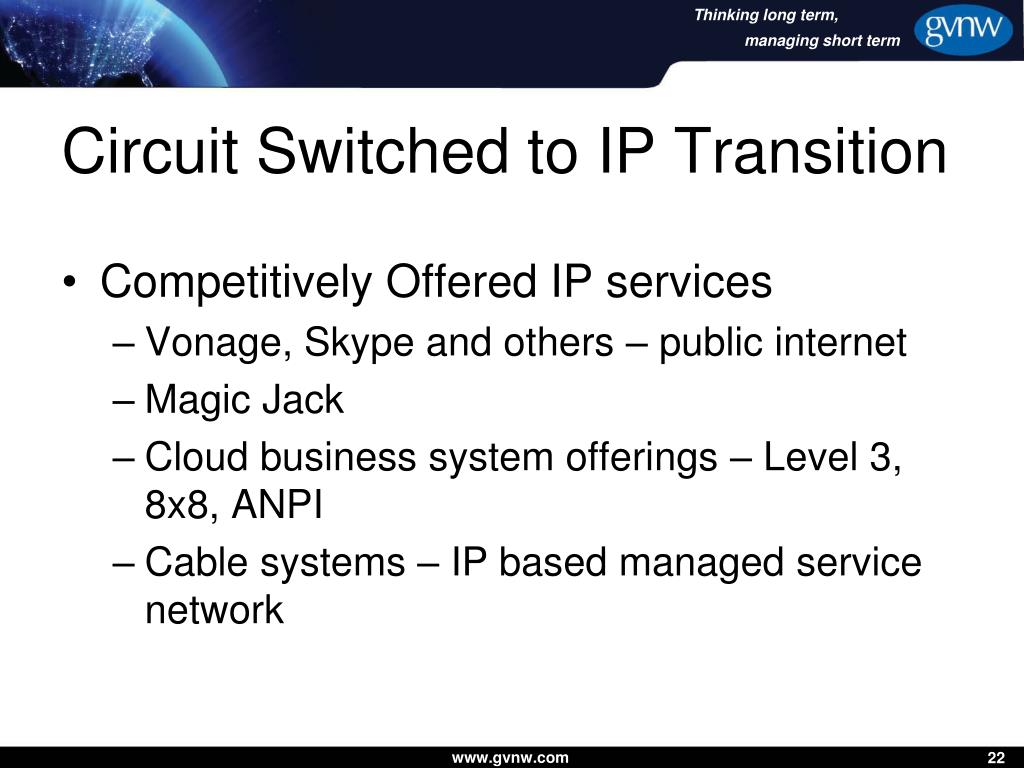 Thinking long term,
managing short term

gvnw

Circuit Switched to IP Transition

• Competitively Offered IP services
– Vonage, Skype and others – public internet
– Magic Jack
– Cloud business system offerings – Level 3, 8x8, ANPI
– Cable systems – IP based managed service network

www.gvnw.com

22